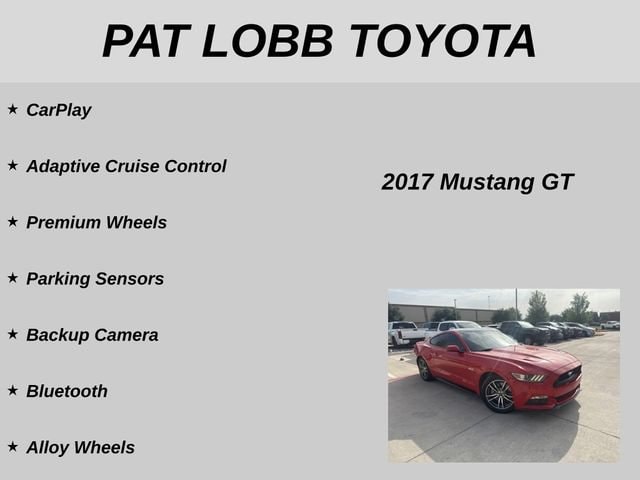 PAT LOBB TOYOTA

★ CarPlay

★ Adaptive Cruise Control

★ Premium Wheels

★ Parking Sensors

★ Backup Camera

★ Bluetooth

★ Alloy Wheels

2017 Mustang GT